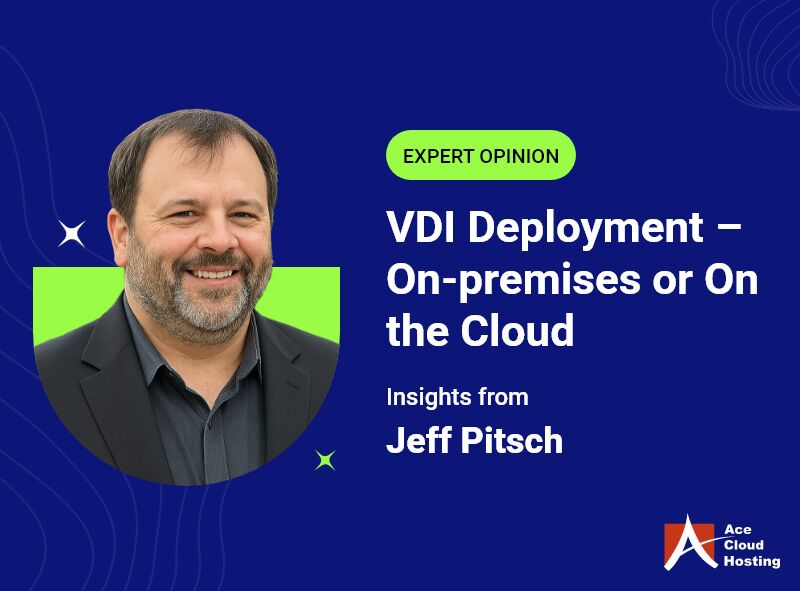 EXPERT OPINION

VDI Deployment – On-premises or On the Cloud

Insights from

Jeff Pitsch

Ace Cloud Hosting